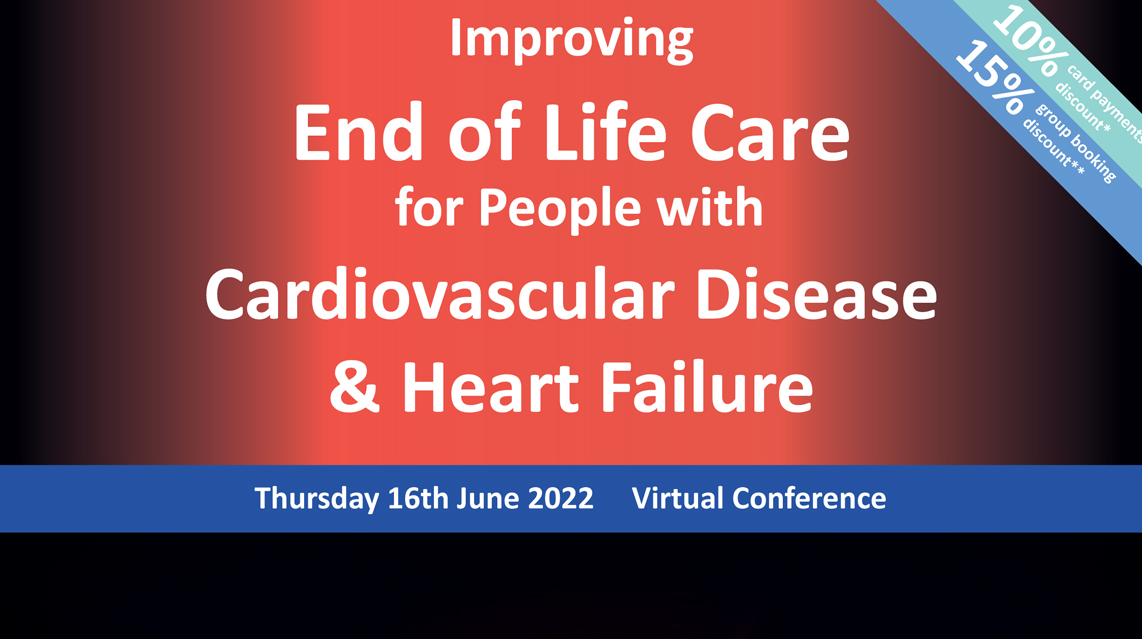 Improving
End of Life Care
for People with
Cardiovascular Disease
& Heart Failure

10% card payments discount*
15% group booking discount**

Thursday 16th June 2022 Virtual Conference